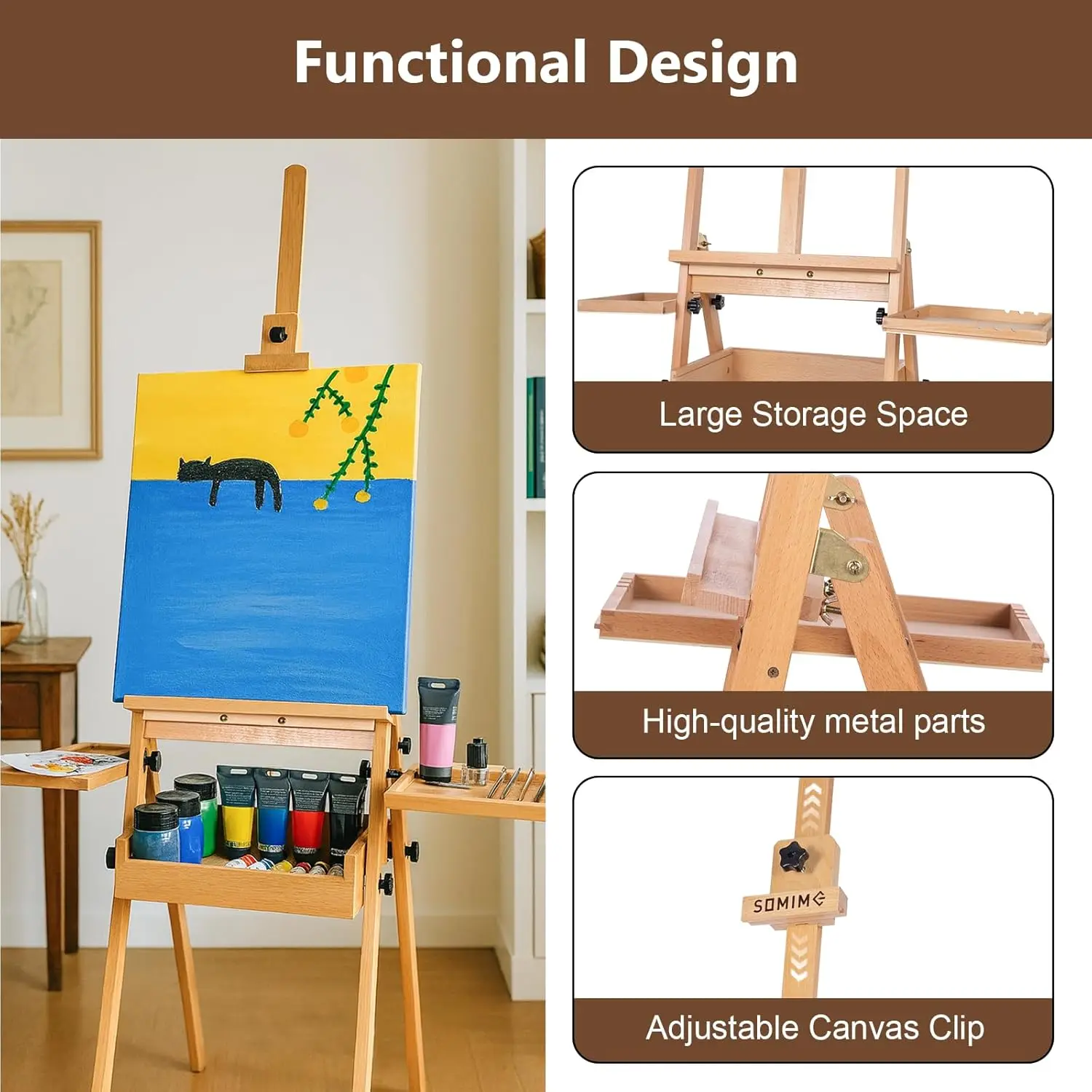 Functional Design

Large Storage Space

High-quality metal parts

SOMIME

Adjustable Canvas Clip